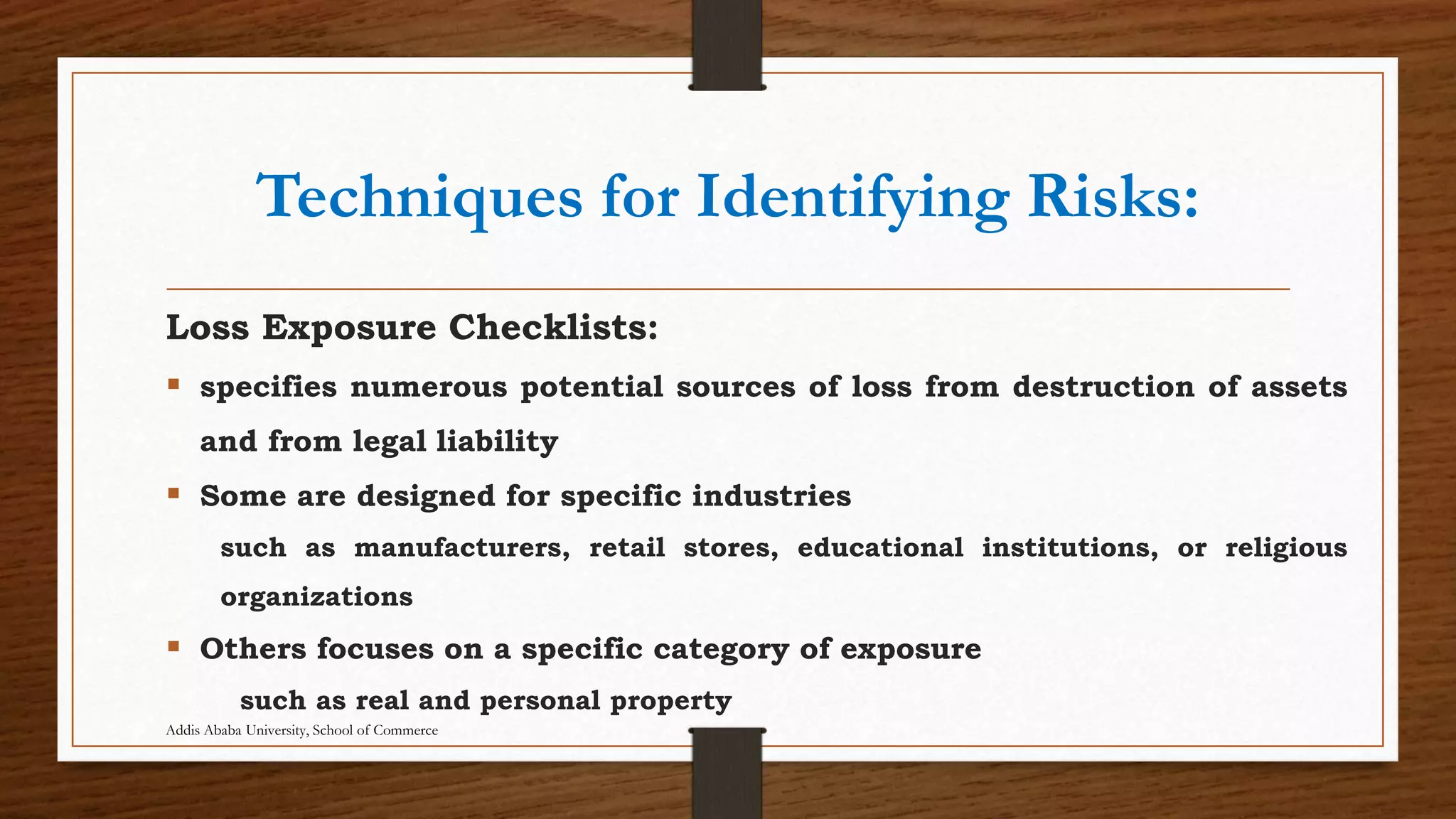 Techniques for Identifying Risks:

Loss Exposure Checklists:

▪ specifies numerous potential sources of loss from destruction of assets and from legal liability

▪ Some are designed for specific industries

such as manufacturers, retail stores, educational institutions, or religious organizations

▪ Others focuses on a specific category of exposure

such as real and personal property

Addis Ababa University, School of Commerce